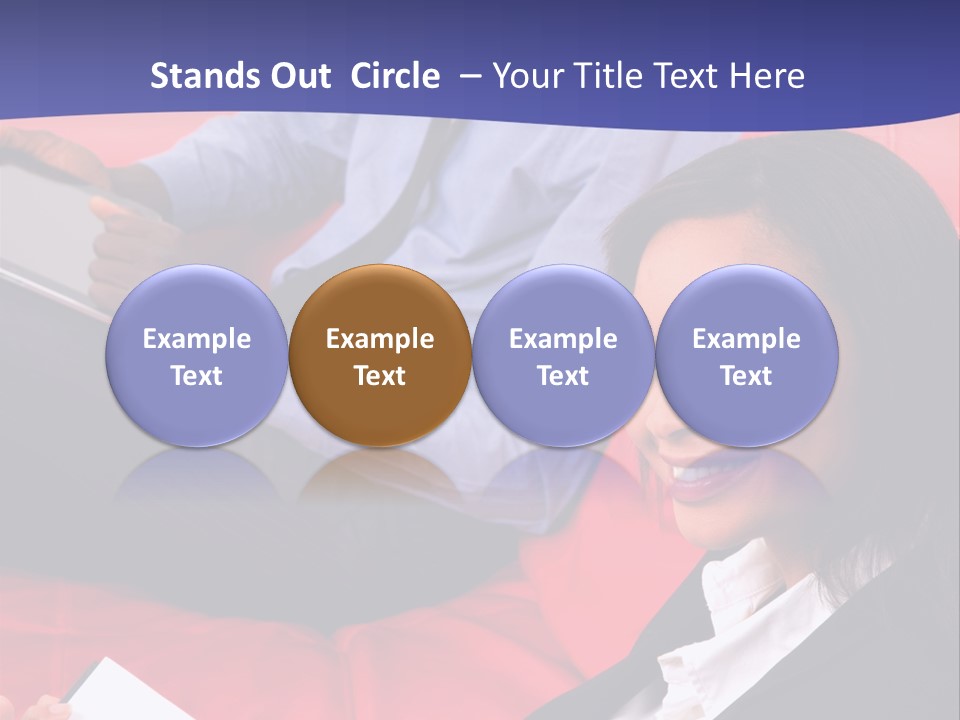 Stands Out Circle – Your Title Text Here

Example Text

Example Text

Example Text

Example Text